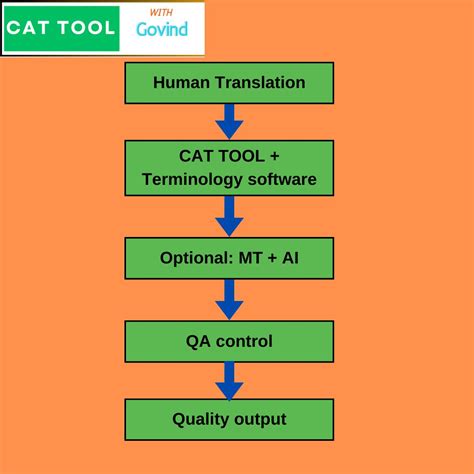 CAT TOOL WITH Govind

Human Translation

CAT TOOL + Terminology software

Optional: MT + AI

QA control

Quality output